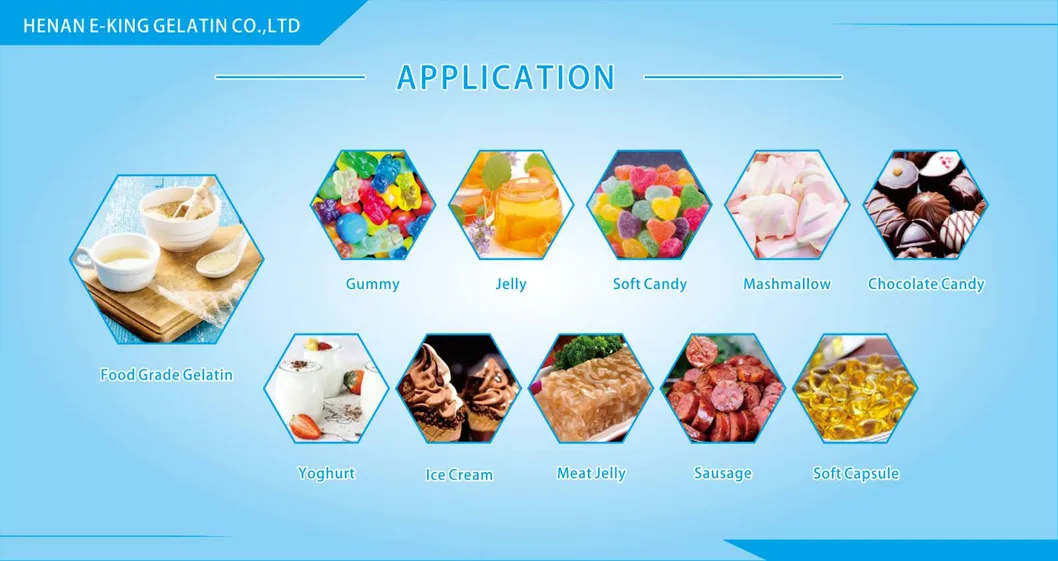 HENAN E-KING GELATIN CO.,LTD

APPLICATION

Food Grade Gelatin

Gummy

Jelly

Soft Candy

Mashmallow

Chocolate Candy

Yoghurt

Ice Cream

Meat Jelly

Sausage

Soft Capsule